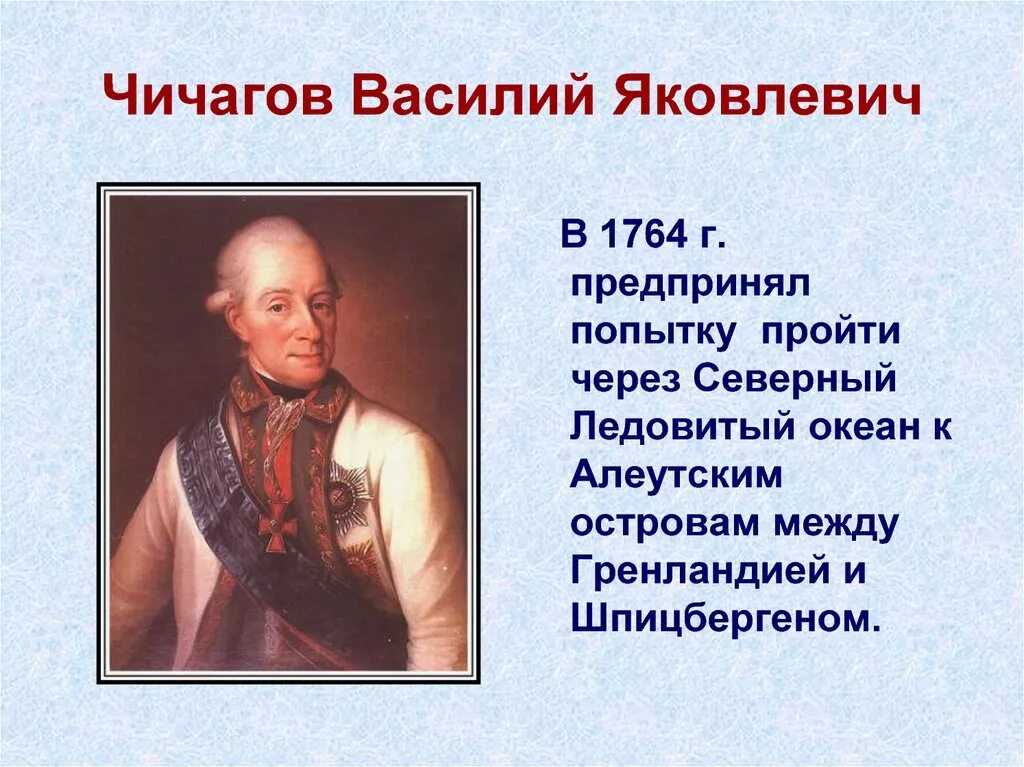 Чичагов Василий Яковлевич

В 1764 г. предпринял попытку пройти через Северный Ледовитый океан к Алеутским островам между Гренландией и Шпицбергеном.